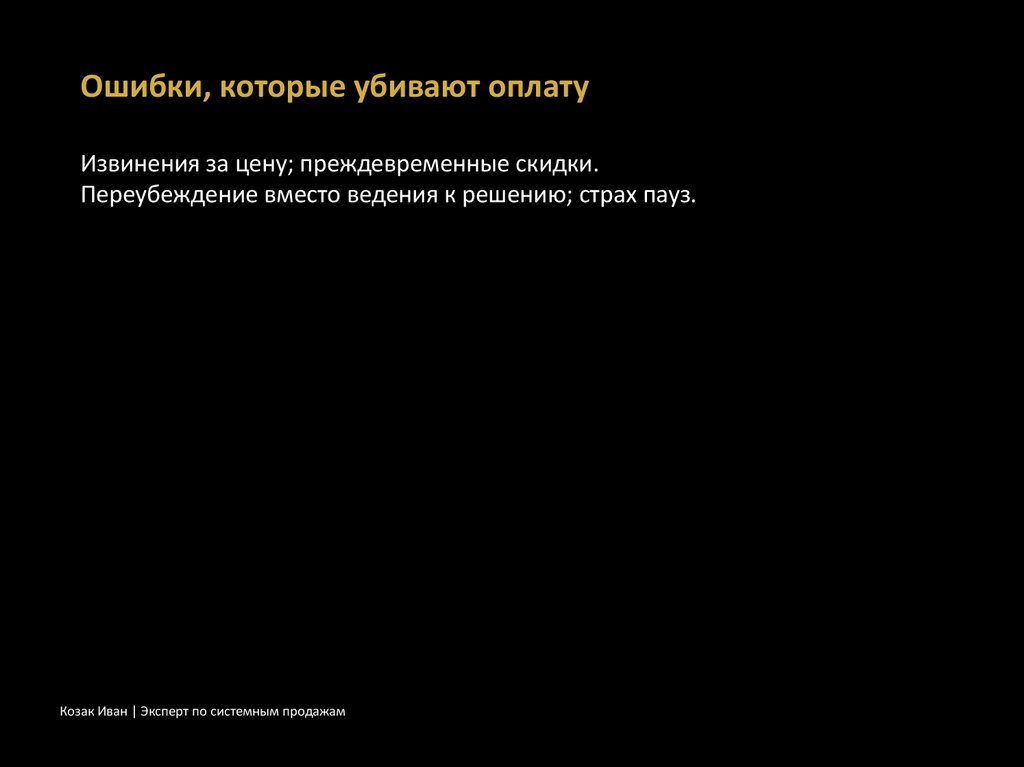 Ошибки, которые убивают оплату

Извинения за цену; преждевременные скидки.
Переубеждение вместо ведения к решению; страх пауз.

Козак Иван | Эксперт по системным продажам